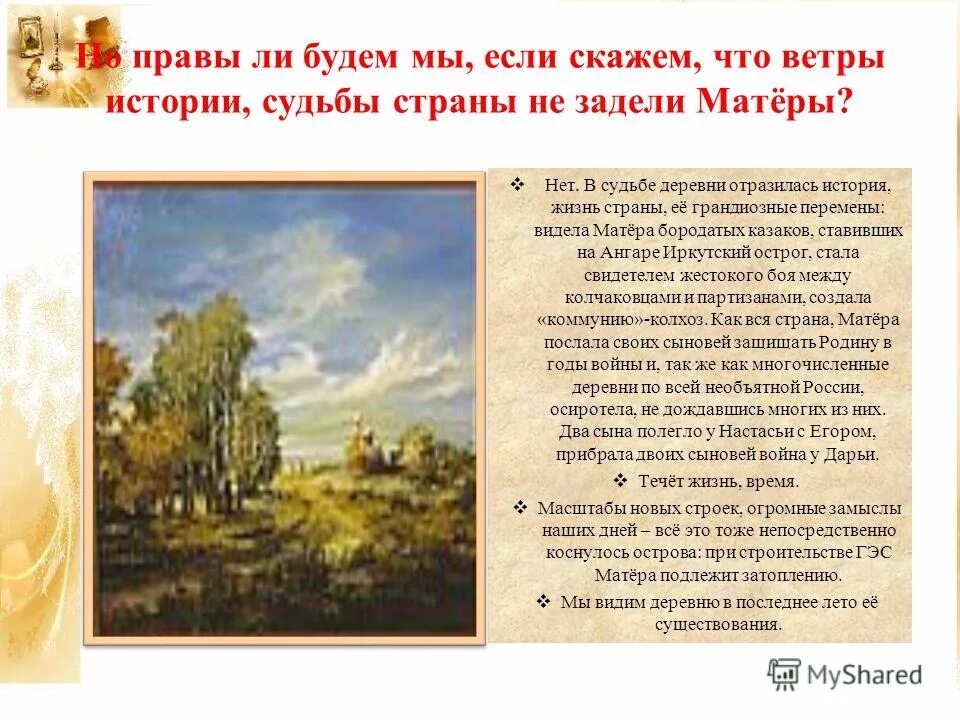 Но правы ли будем мы, если скажем, что ветры истории, судьбы страны не задели Матёры?

❖ Нет. В судьбе деревни отразилась история, жизнь страны, её грандиозные перемены: видела Матёра бородатых казаков, ставивших на Ангаре Иркутский острог, стала свидетелем жестокого боя между колчаковцами и партизанами, создала «коммунию»-колхоз. Как вся страна, Матёра послала своих сыновей защищать Родину в годы войны и, так же как многочисленные деревни по всей необъятной России, осиротела, не дождавшись многих из них. Два сына полегло у Настасьи с Егором, прибрала двоих сыновей война у Дарьи.

❖ Течёт жизнь, время.

❖ Масштабы новых строек, огромные замыслы наших дней – всё это тоже непосредственно коснулось острова: при строительстве ГЭС Матёра подлежит затоплению.

❖ Мы видим деревню в последнее лето её существования.

MyShared